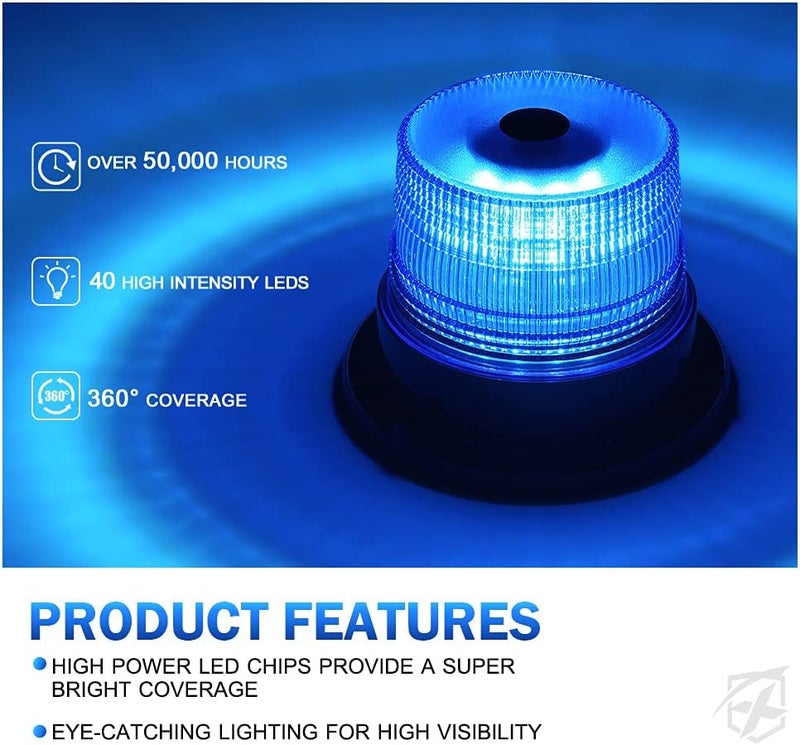 OVER 50,000 HOURS

40 HIGH INTENSITY LEDS

360° 360° COVERAGE

PRODUCT FEATURES

HIGH POWER LED CHIPS PROVIDE A SUPER BRIGHT COVERAGE

EYE-CATCHING LIGHTING FOR HIGH VISIBILITY